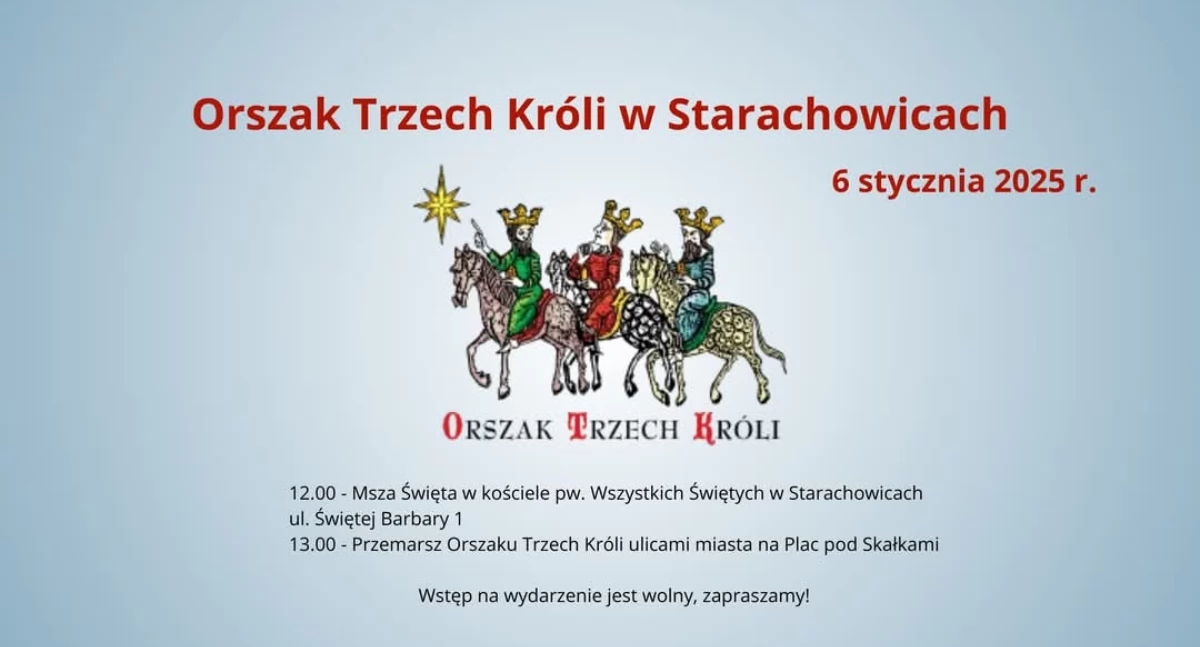 Orszak Trzech Króli w Starachowicach

6 stycznia 2025 r.

ORSZAK TRZECH KRÓLI

12.00 - Msza Święta w kościele pw. Wszystkich Świętych w Starachowicach
ul. Świętej Barbary 1
13.00 - Przemarsz Orszaku Trzech Króli ulicami miasta na Plac pod Skałkami

Wstęp na wydarzenie jest wolny, zapraszamy!